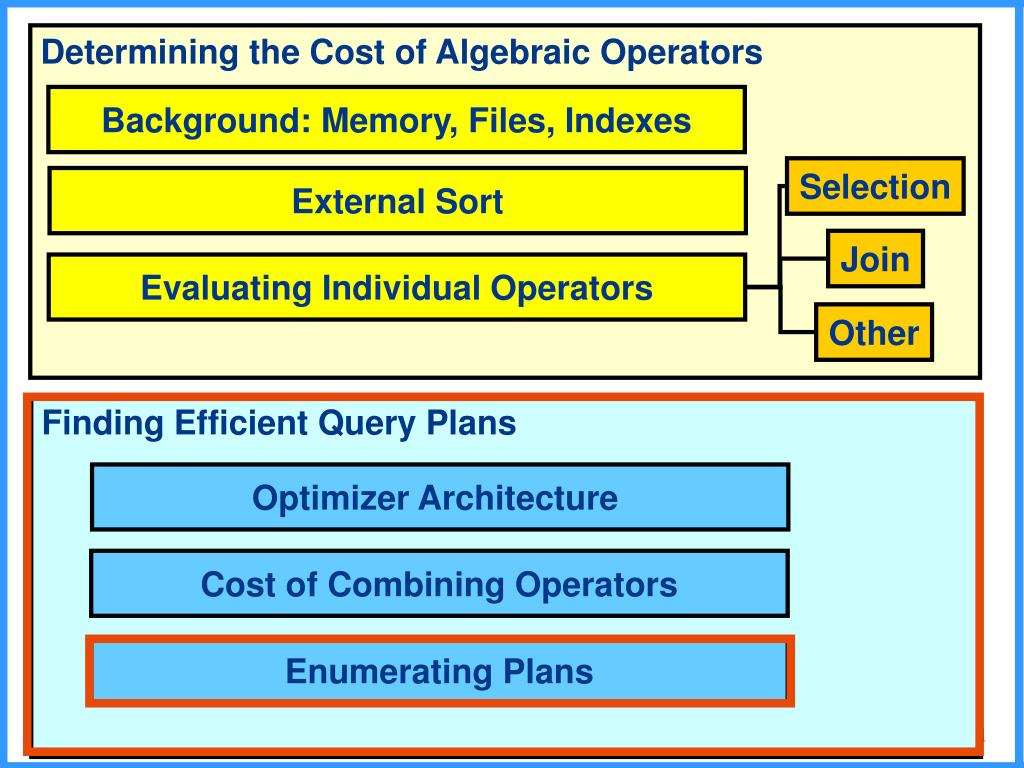 Determining the Cost of Algebraic Operators

Background: Memory, Files, Indexes

External Sort

Evaluating Individual Operators

Selection

Join

Other

Finding Efficient Query Plans

Optimizer Architecture

Cost of Combining Operators

Enumerating Plans